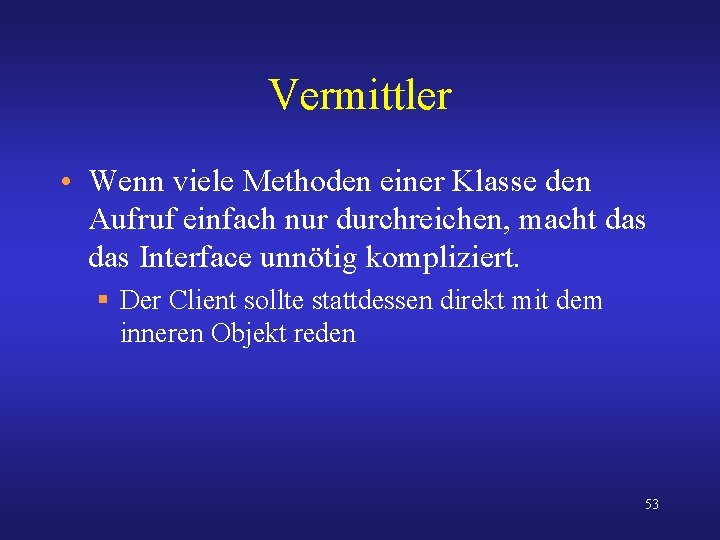 Vermittler

• Wenn viele Methoden einer Klasse den Aufruf einfach nur durchreichen, macht das das Interface unnötig kompliziert.

▪ Der Client sollte stattdessen direkt mit dem inneren Objekt reden

53